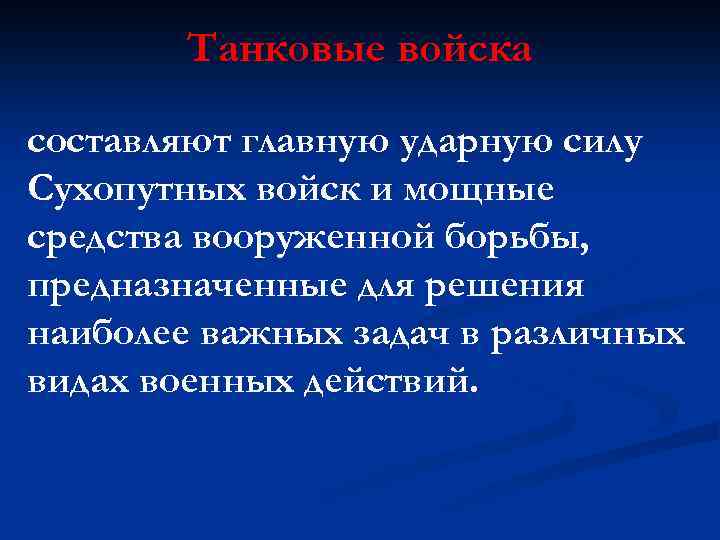 Танковые войска

составляют главную ударную силу Сухопутных войск и мощные средства вооруженной борьбы, предназначенные для решения наиболее важных задач в различных видах военных действий.